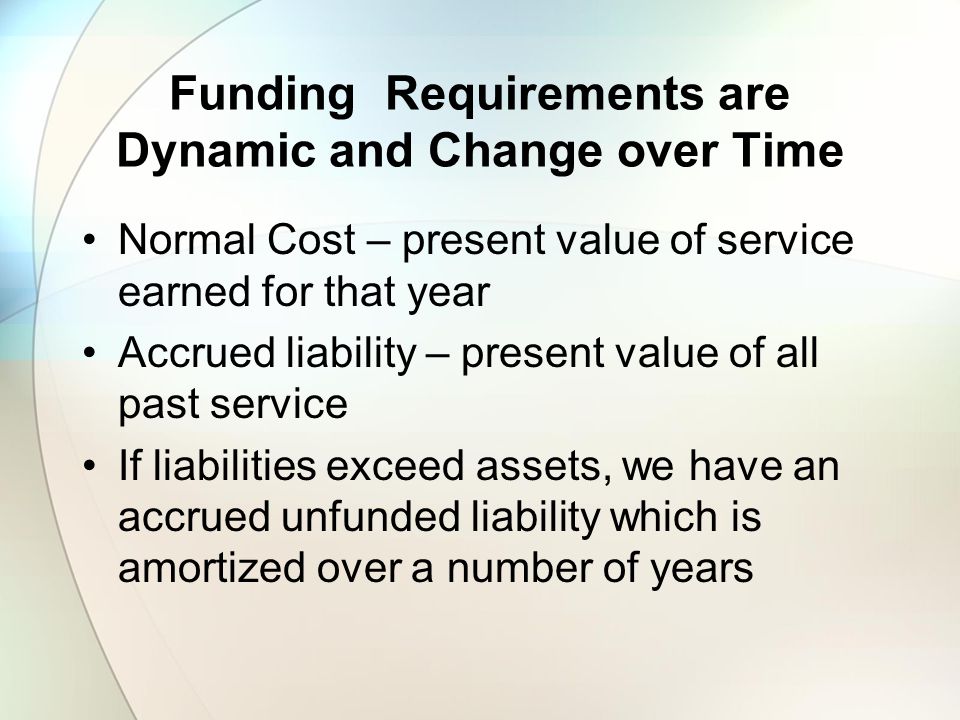 Funding Requirements are Dynamic and Change over Time

• Normal Cost – present value of service earned for that year
• Accrued liability – present value of all past service
• If liabilities exceed assets, we have an accrued unfunded liability which is amortized over a number of years